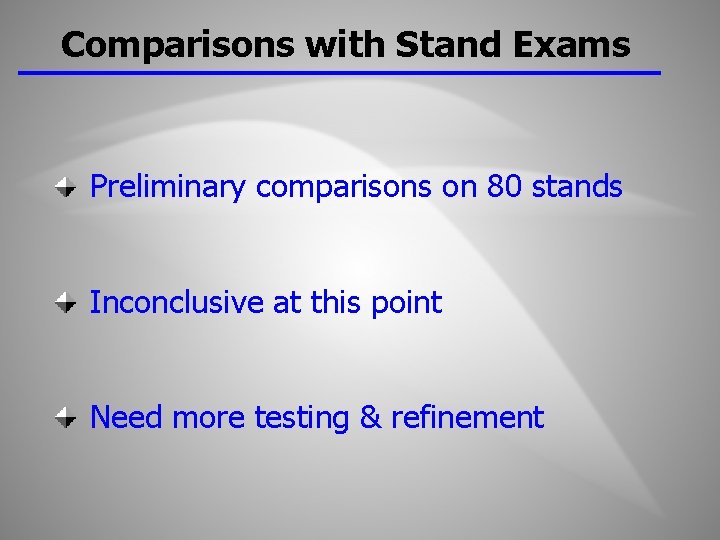 Comparisons with Stand Exams

Preliminary comparisons on 80 stands

Inconclusive at this point

Need more testing & refinement